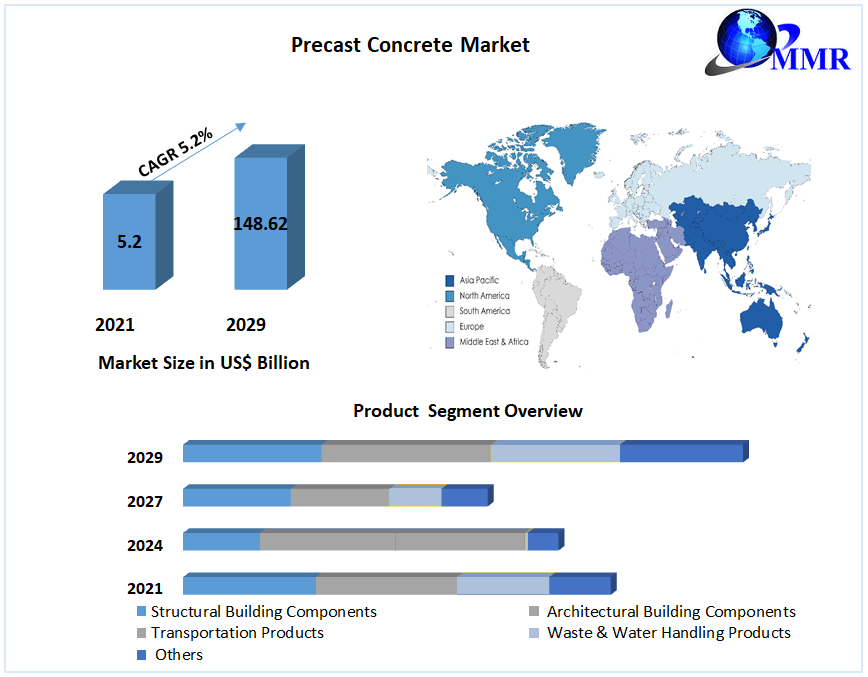 Precast Concrete Market

MMR

CAGR 5.2%

5.2

148.62

2021

2029

Market Size in US$ Billion

Asia Pacific
North America
South America
Europe
Middle East & Africa

Product Segment Overview

2029

2027

2024

2021

Structural Building Components
Architectural Building Components
Transportation Products
Waste & Water Handling Products
Others